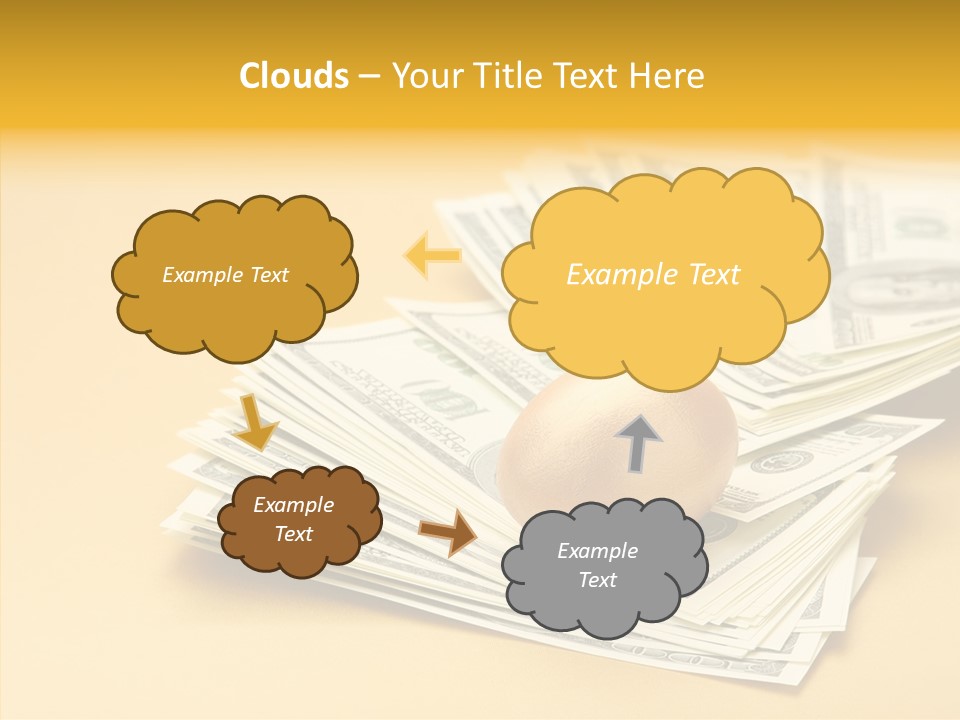 Clouds – Your Title Text Here

Example Text

Example Text

Example Text

Example Text